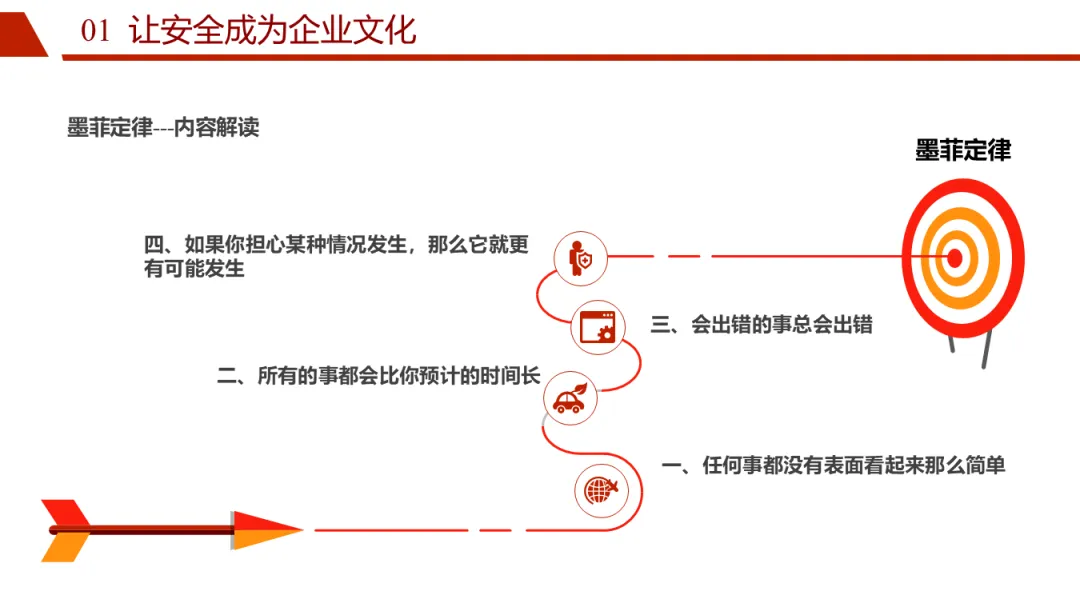 01 让安全成为企业文化

墨菲定律---内容解读

墨菲定律

四、如果你担心某种情况发生，那么它就更有可能发生

三、会出错的事总会出错

二、所有的事都会比你预计的时间长

一、任何事都没有表面看起来那么简单